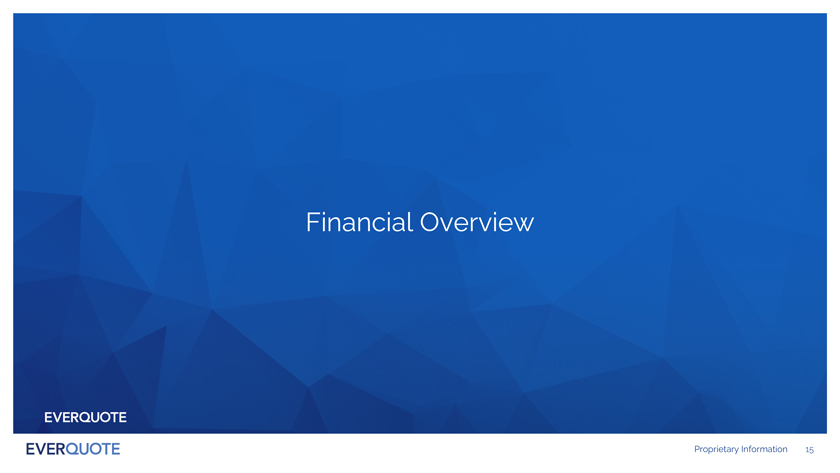 Financial Overview

EVERQUOTE

EVERQUOTE

Proprietary Information 15